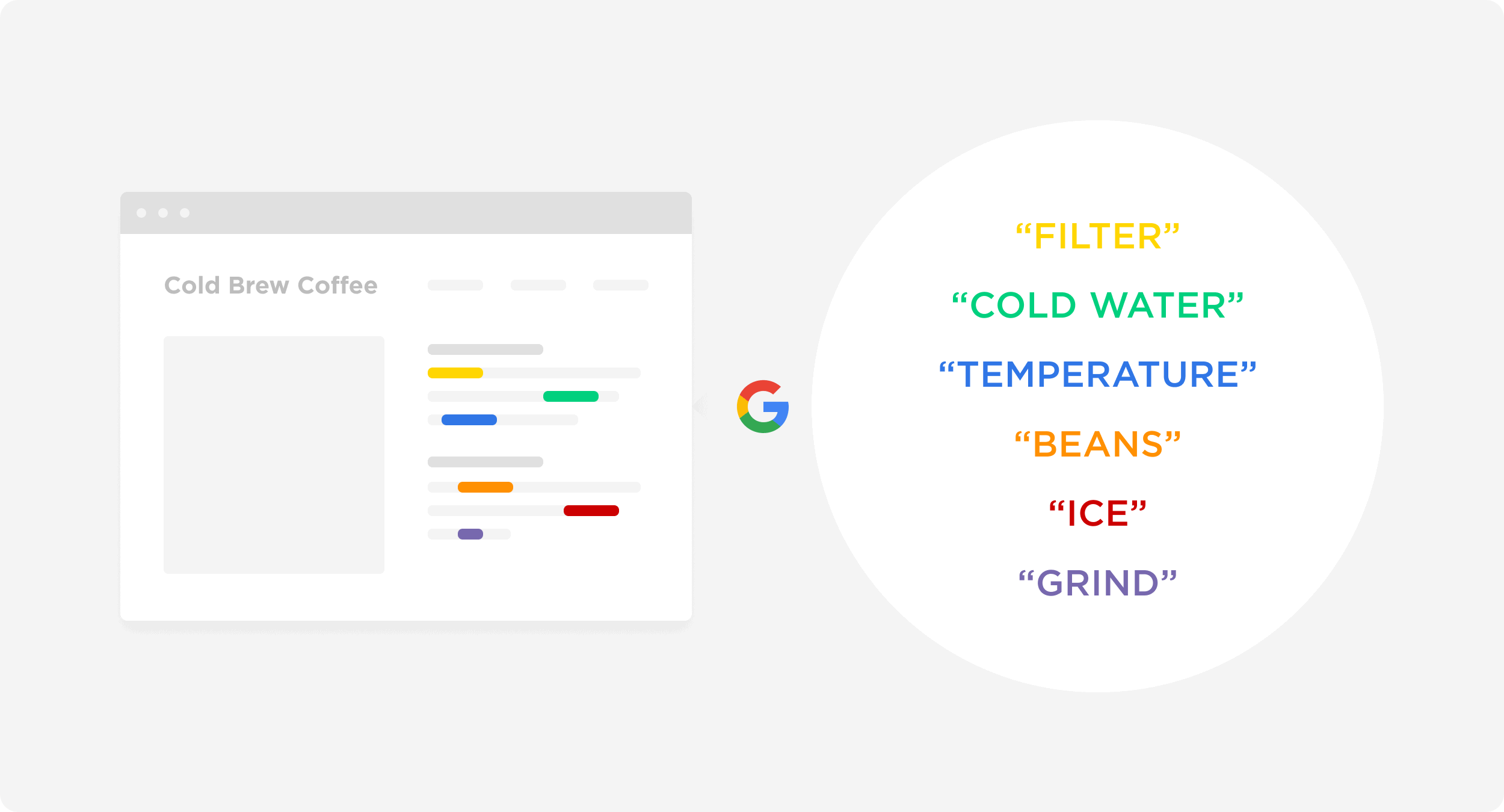 Cold Brew Coffee

G

“FILTER”

“COLD WATER”

“TEMPERATURE”

“BEANS”

“ICE”

“GRIND”